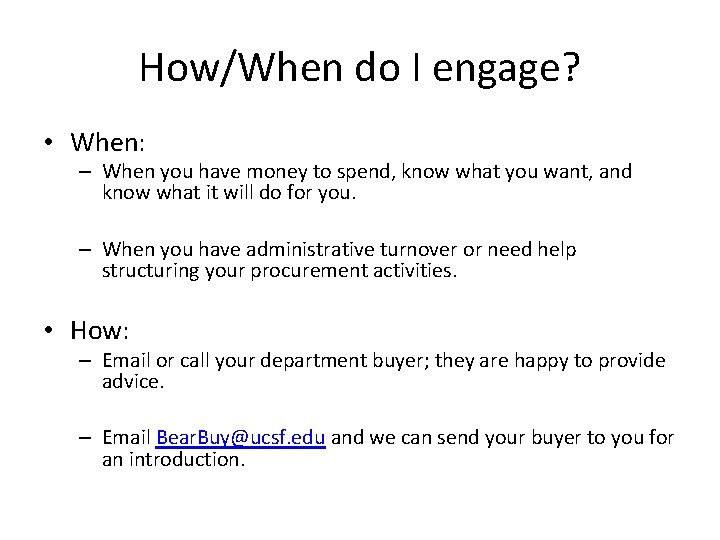 How/When do I engage?

• When:
– When you have money to spend, know what you want, and know what it will do for you.

– When you have administrative turnover or need help structuring your procurement activities.

• How:
– Email or call your department buyer; they are happy to provide advice.

– Email BearBuy@ucsf.edu and we can send your buyer to you for an introduction.